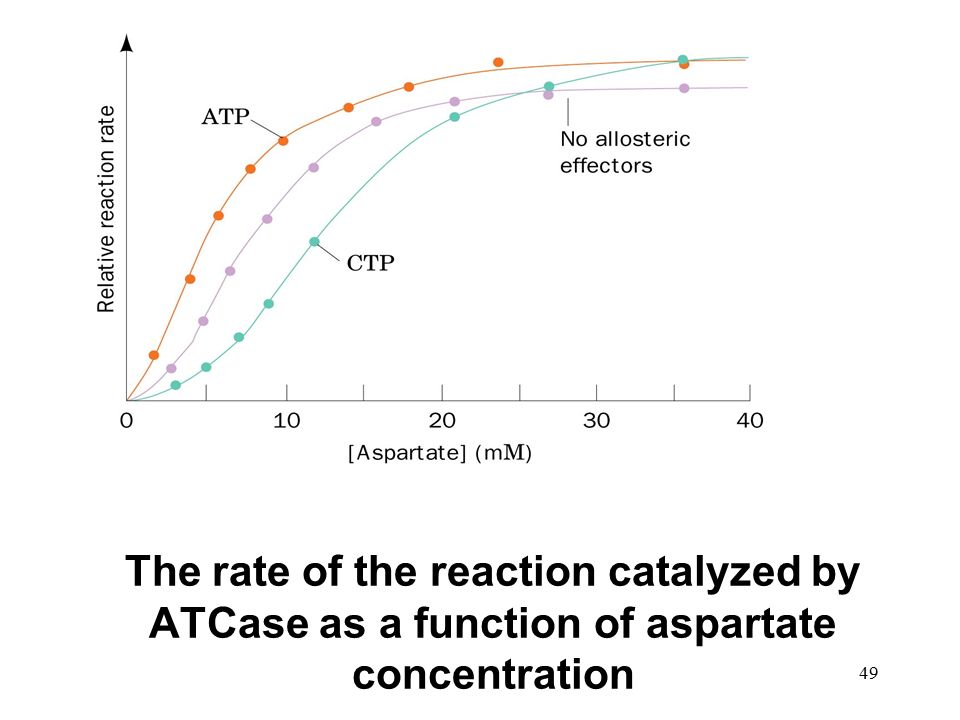 Relative reaction rate

ATP

No allosteric effectors

CTP

0 10 20 30 40

[Aspartate] (mM)

The rate of the reaction catalyzed by ATCase as a function of aspartate concentration

49